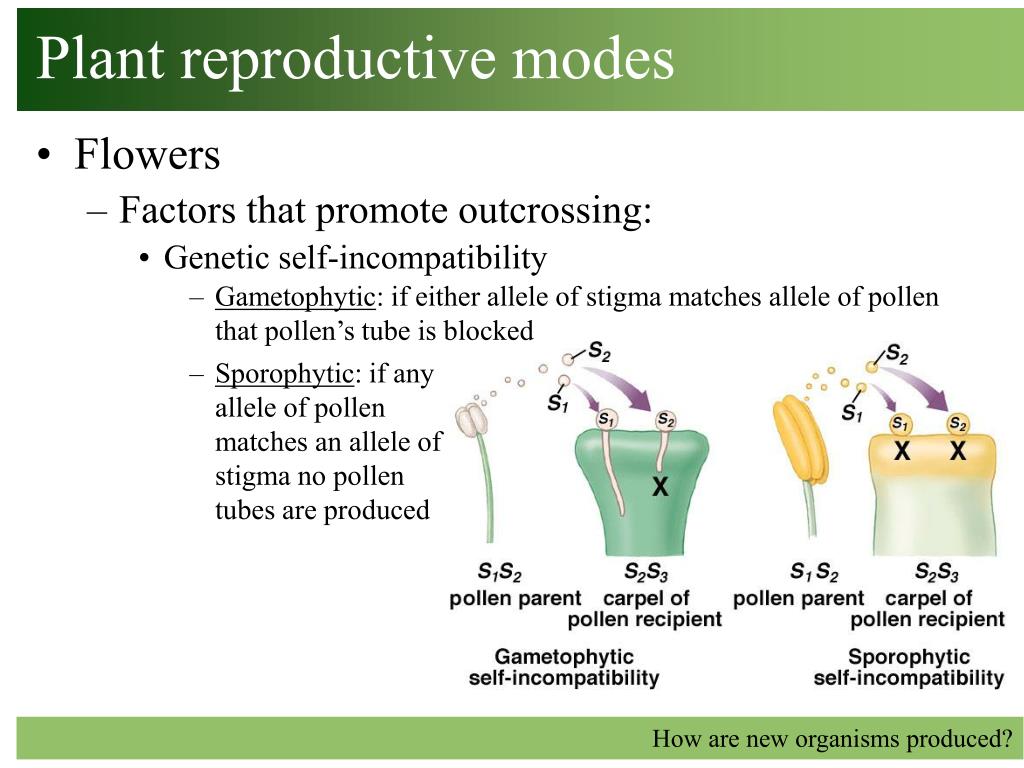 Plant reproductive modes

• Flowers
– Factors that promote outcrossing:
• Genetic self-incompatibility
– Gametophytic: if either allele of stigma matches allele of pollen that pollen's tube is blocked
– Sporophytic: if any allele of pollen matches an allele of stigma no pollen tubes are produced

$S_2$
$S_1$
$S_1$ $S_2$
X
$S_1S_2$ pollen parent
$S_2S_3$ carpel of pollen recipient
Gametophytic self-incompatibility

$S_2$
$S_1$
$S_1$ $S_2$
X X
$S_1S_2$ pollen parent
$S_2S_3$ carpel of pollen recipient
Sporophytic self-incompatibility

How are new organisms produced?